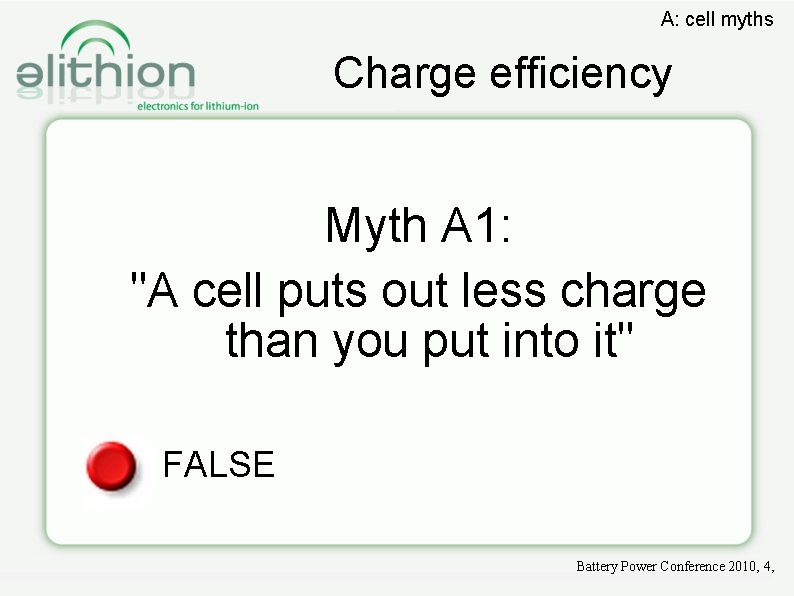 A: cell myths

elithion
electronics for lithium-ion

Charge efficiency

Myth A1:
"A cell puts out less charge than you put into it"

FALSE

Battery Power Conference 2010, 4,